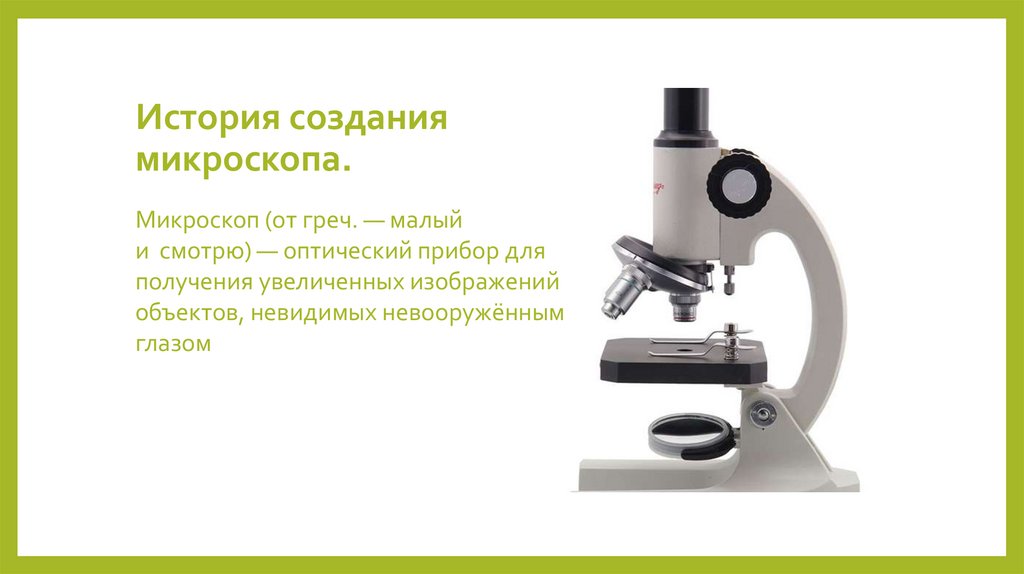 История создания микроскопа.

Микроскоп (от греч. — малый и смотрю) — оптический прибор для получения увеличенных изображений объектов, невидимых невооружённым глазом